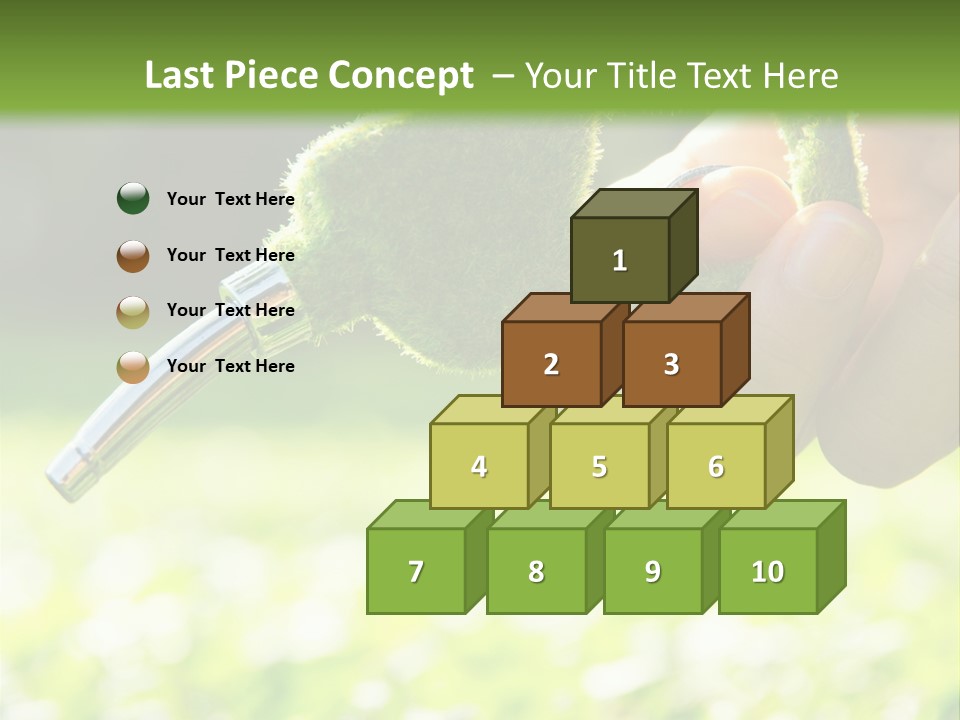 Last Piece Concept – Your Title Text Here

Your Text Here

Your Text Here

Your Text Here

Your Text Here

1

2

3

4

5

6

7

8

9

10